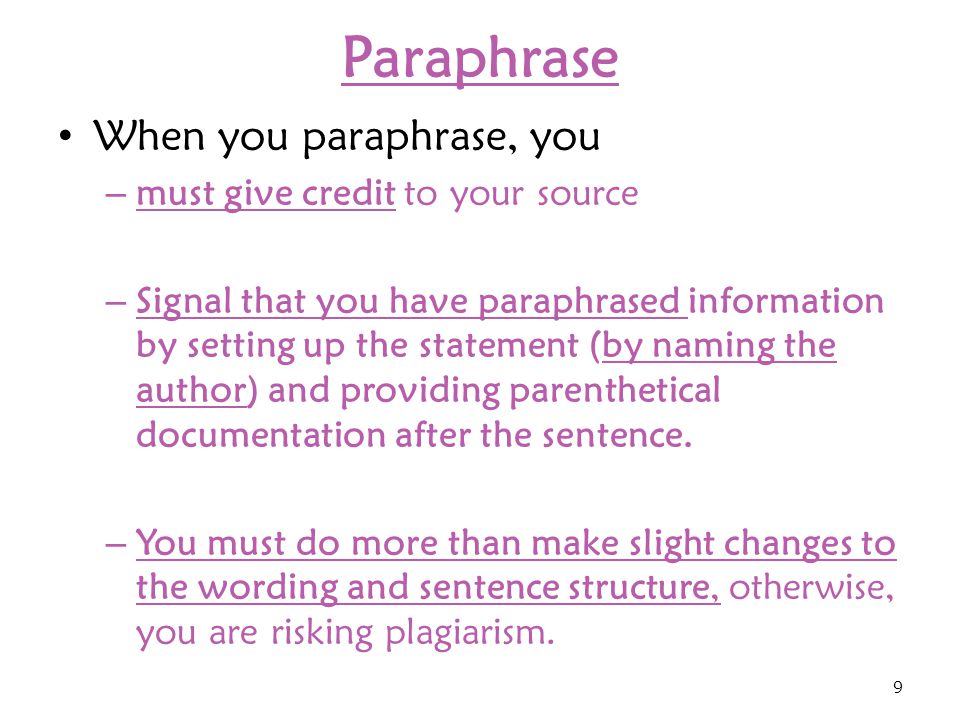 Paraphrase

• When you paraphrase, you

– must give credit to your source

– Signal that you have paraphrased information by setting up the statement (by naming the author) and providing parenthetical documentation after the sentence.

– You must do more than make slight changes to the wording and sentence structure, otherwise, you are risking plagiarism.

9